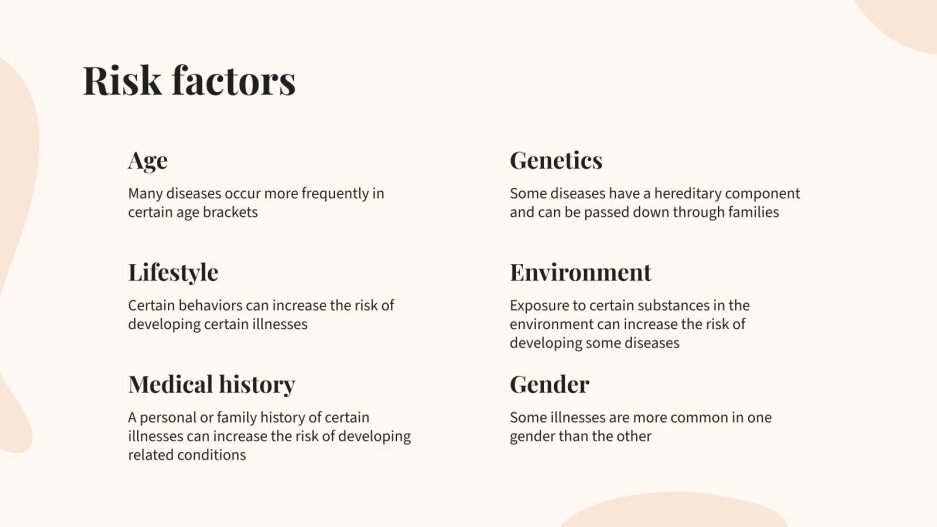 Risk factors

Age

Many diseases occur more frequently in certain age brackets

Lifestyle

Certain behaviors can increase the risk of developing certain illnesses

Medical history

A personal or family history of certain illnesses can increase the risk of developing related conditions

Genetics

Some diseases have a hereditary component and can be passed down through families

Environment

Exposure to certain substances in the environment can increase the risk of developing some diseases

Gender

Some illnesses are more common in one gender than the other